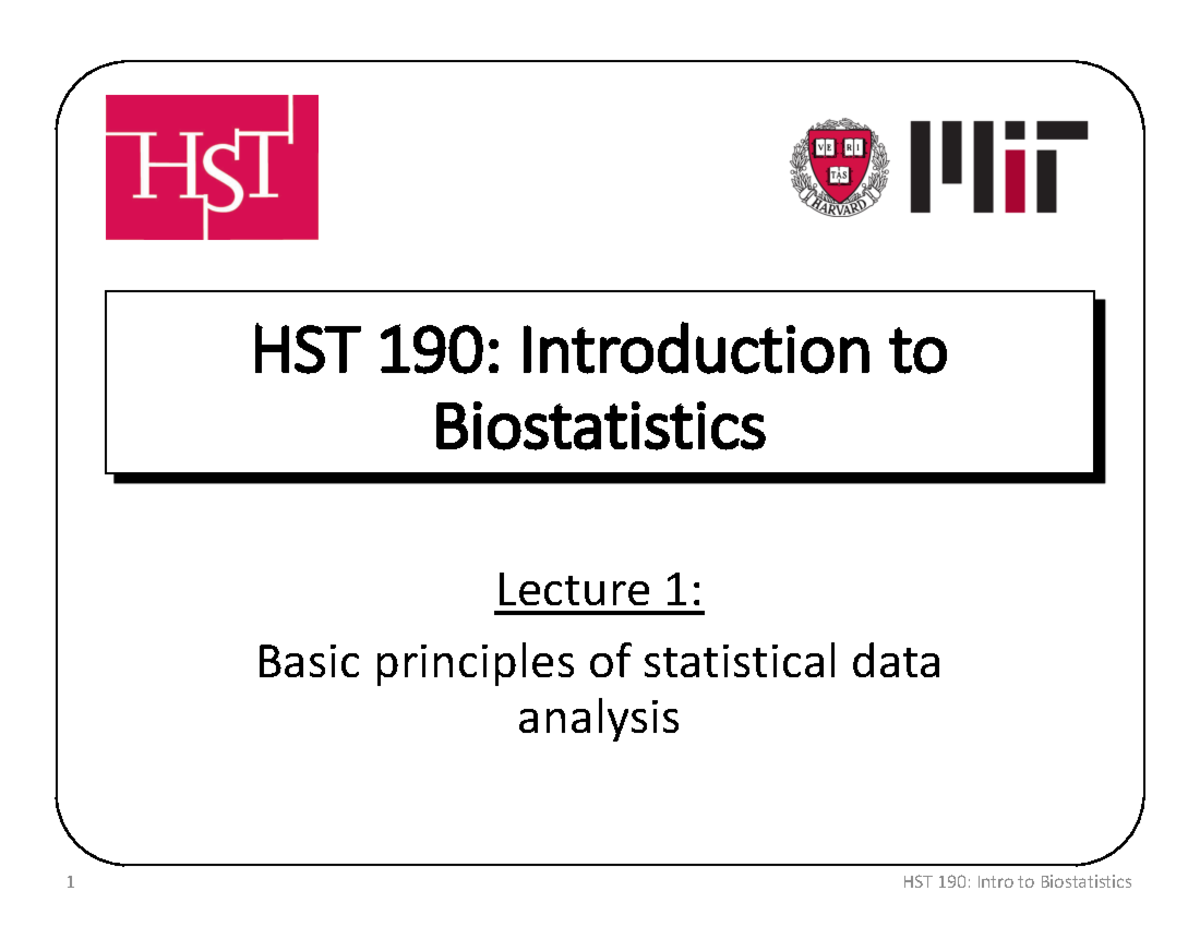 HST

VE RI TAS HARVARD

MIT

HST 190: Introduction to Biostatistics

Lecture 1:

Basic principles of statistical data analysis

1

HST 190: Intro to Biostatistics